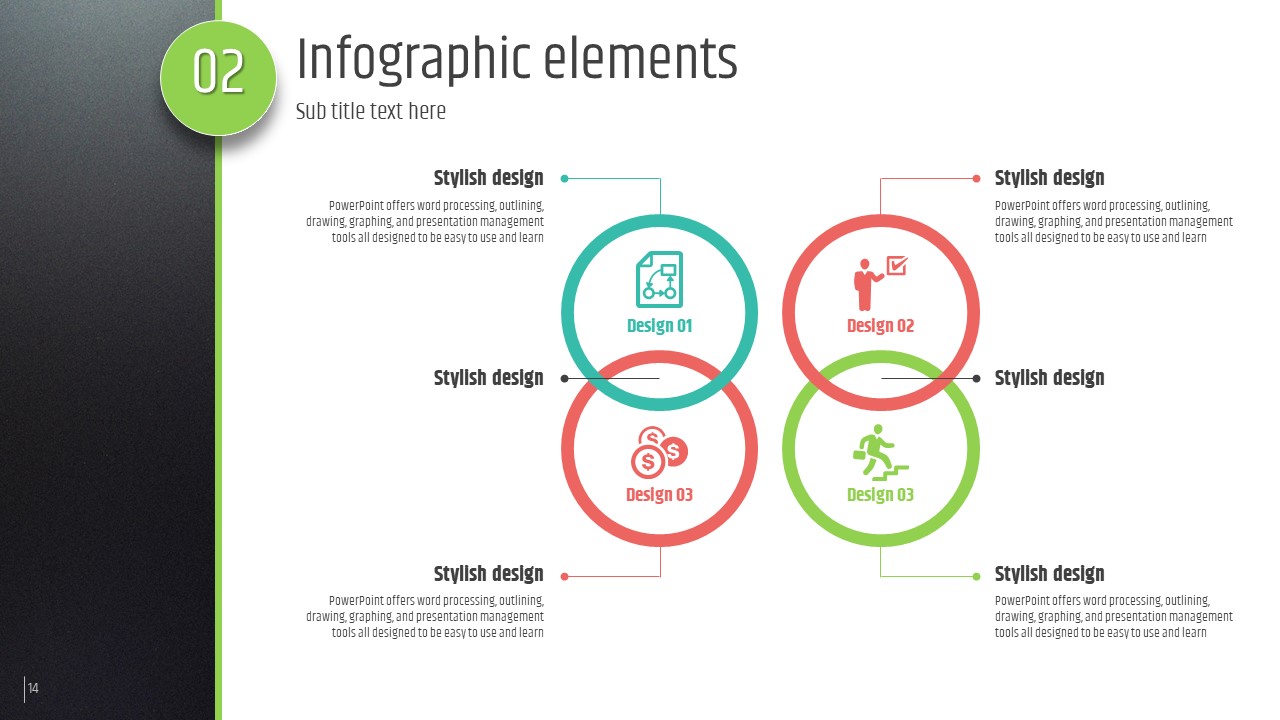 02

Infographic elements

Sub title text here

Stylish design

PowerPoint offers word processing, outlining, drawing, graphing, and presentation management tools all designed to be easy to use and learn

Stylish design

PowerPoint offers word processing, outlining, drawing, graphing, and presentation management tools all designed to be easy to use and learn

Design 01

Design 02

Stylish design

Stylish design

Design 03

Design 03

Stylish design

PowerPoint offers word processing, outlining, drawing, graphing, and presentation management tools all designed to be easy to use and learn

Stylish design

PowerPoint offers word processing, outlining, drawing, graphing, and presentation management tools all designed to be easy to use and learn

14